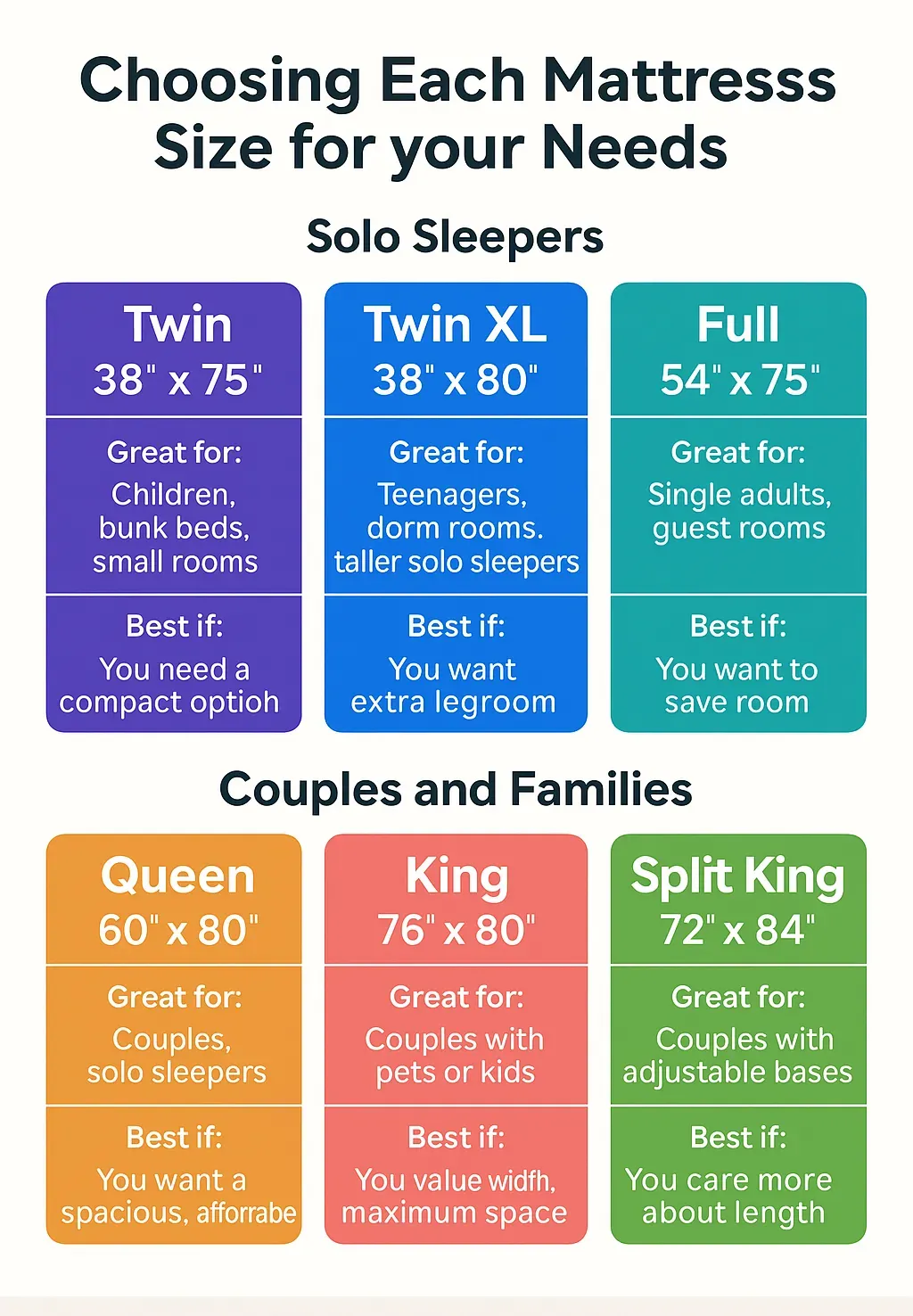 Choosing Each Mattresss Size for your Needs

Solo Sleepers

Twin
38" x 75"

Great for:
Children, bunk beds, small rooms

Best if:
You need a compact optioh

Twin XL
38" x 80"

Great for:
Teenagers, dorm rooms. taller solo sleepers

Best if:
You want extra legroom

Full
54" x 75"

Great for:
Single adults, guest rooms

Best if:
You want to save room

Couples and Families

Queen
60" x 80"

Great for:
Couples, solo sleepers

Best if:
You want a spacious, afforrabe

King
76" x 80"

Great for:
Couples with pets or kids

Best if:
You value widfh, maximum space

Split King
72" x 84"

Great for:
Couples with adjustable bases

Best if:
You care more about length